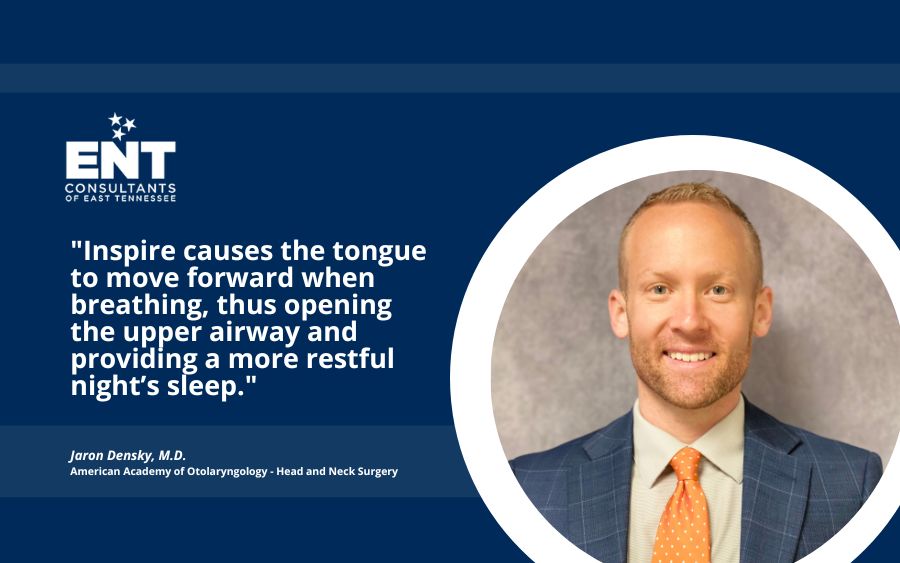 ENT
CONSULTANTS
OF EAST TENNESSEE

"Inspire causes the tongue to move forward when breathing, thus opening the upper airway and providing a more restful night's sleep."

Jaron Densky, M.D.
American Academy of Otolaryngology - Head and Neck Surgery